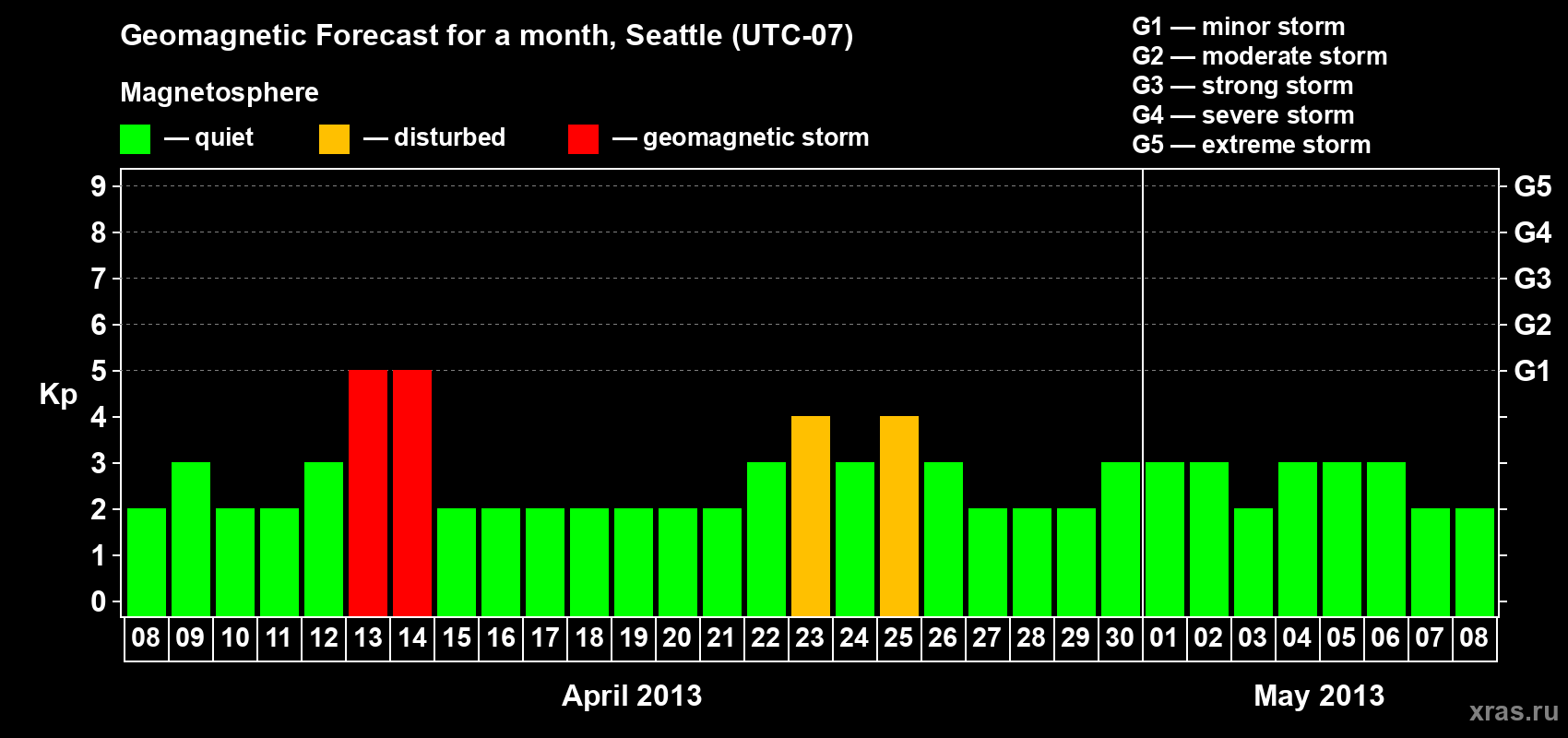 Geomagnetic Forecast for a month, Seattle (UTC-07)

Magnetosphere

— quiet — disturbed — geomagnetic storm

G1 — minor storm
G2 — moderate storm
G3 — strong storm
G4 — severe storm
G5 — extreme storm

Kp

9
8
7
6
5
4
3
2
1
0

G5
G4
G3
G2
G1

08 09 10 11 12 13 14 15 16 17 18 19 20 21 22 23 24 25 26 27 28 29 30 01 02 03 04 05 06 07 08

April 2013

May 2013

xras.ru